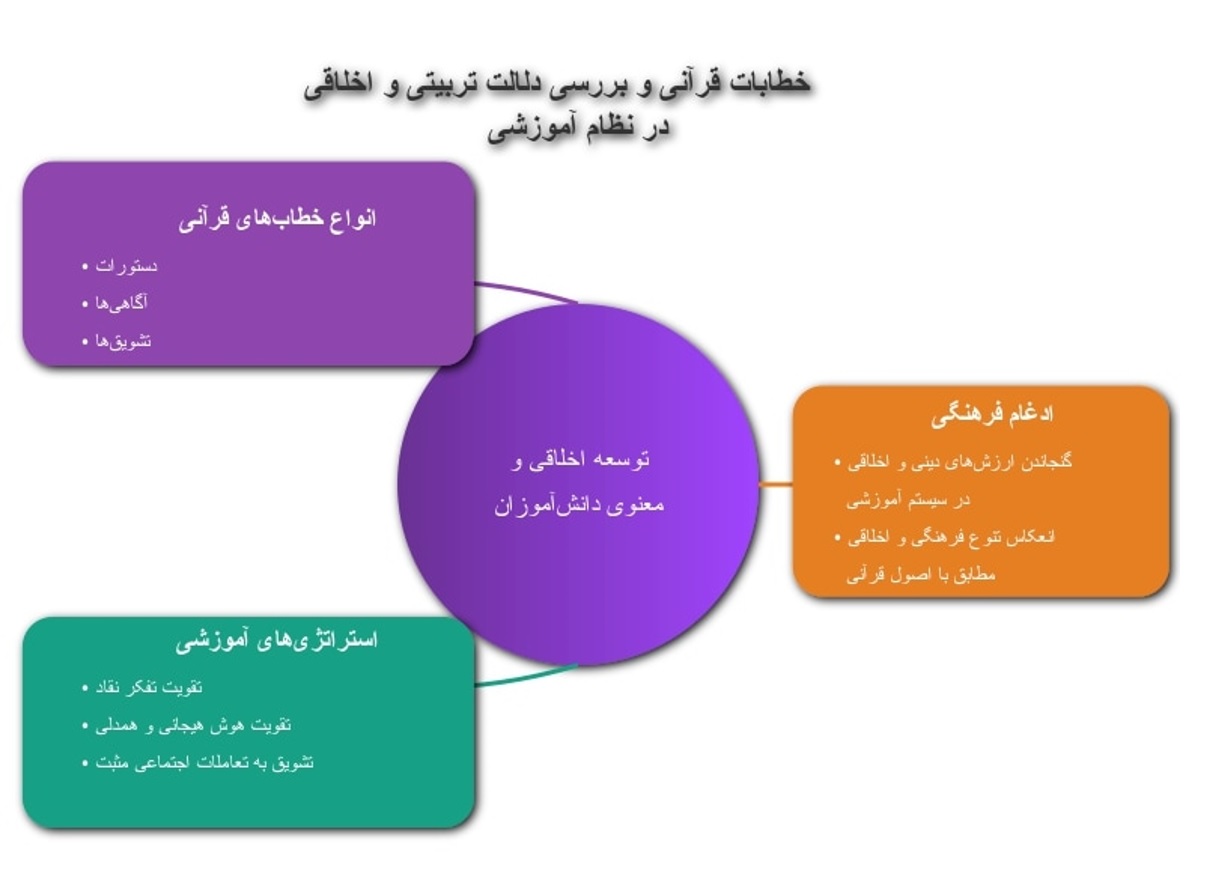 خطابات قرآنی و بررسی دلالت تربیتی و اخلاقی در نظام آموزشی

انواع خطاب‌های قرآنی
• دستورات
• آگاهی‌ها
• تشویق‌ها

توسعه اخلاقی و معنوی دانش‌آموزان

ادغام فرهنگی
• گنجاندن ارزش‌های دینی و اخلاقی در سیستم آموزشی
• انعکاس تنوع فرهنگی و اخلاقی مطابق با اصول قرآنی

استراتژی‌های آموزشی
• تقویت تفکر نقاد
• تقویت هوش هیجانی و همدلی
• تشویق به تعاملات اجتماعی مثبت